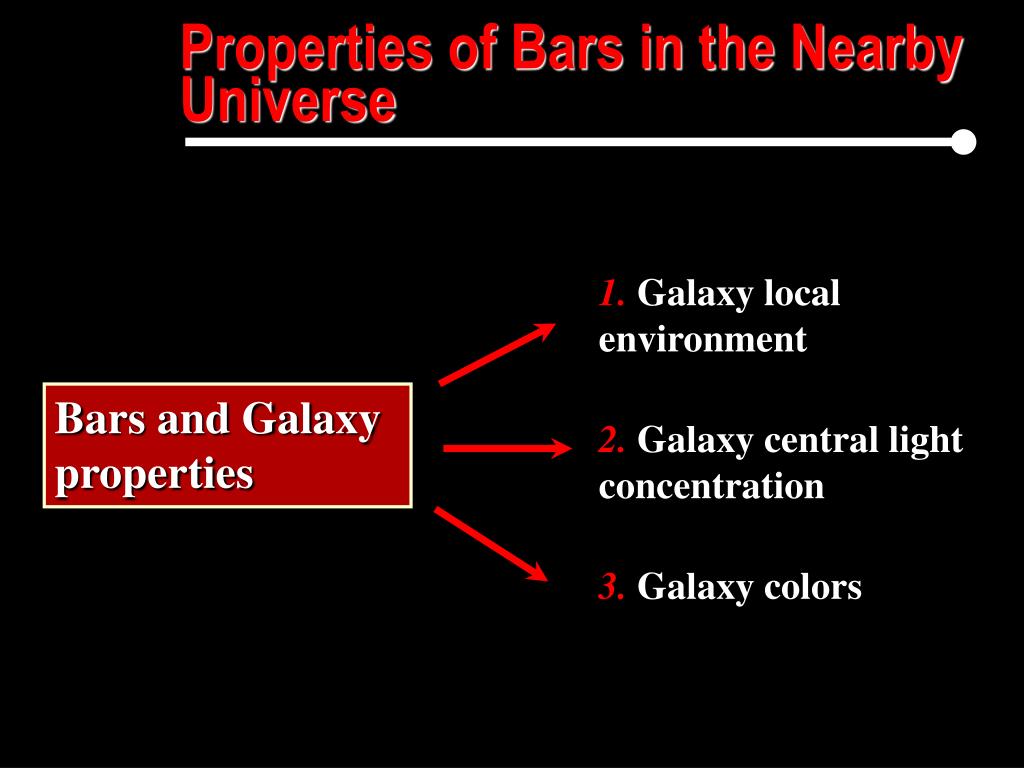 Properties of Bars in the Nearby Universe

Bars and Galaxy properties

1. Galaxy local environment

2. Galaxy central light concentration

3. Galaxy colors